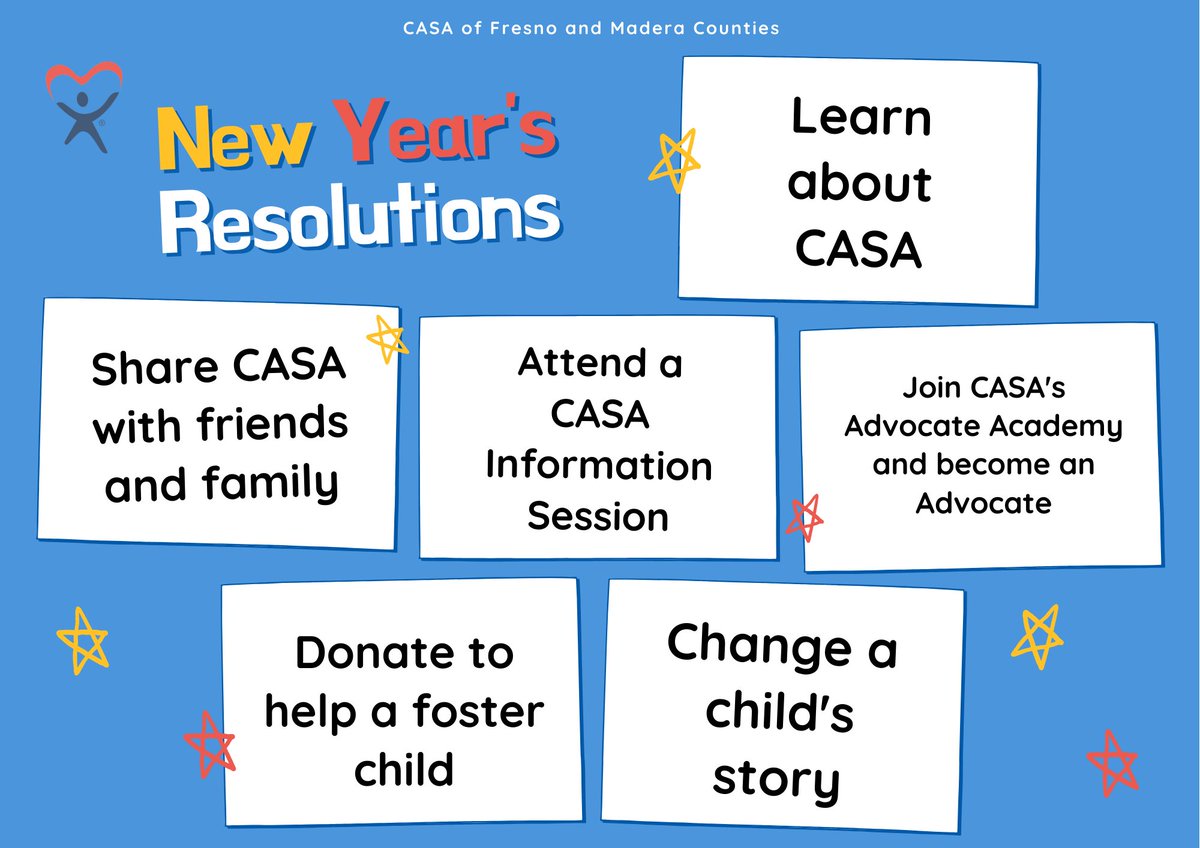 CASA of Fresno and Madera Counties

New Year's Resolutions

Learn about CASA

Share CASA with friends and family

Attend a CASA Information Session

Join CASA's Advocate Academy and become an Advocate

Donate to help a foster child

Change a child's story